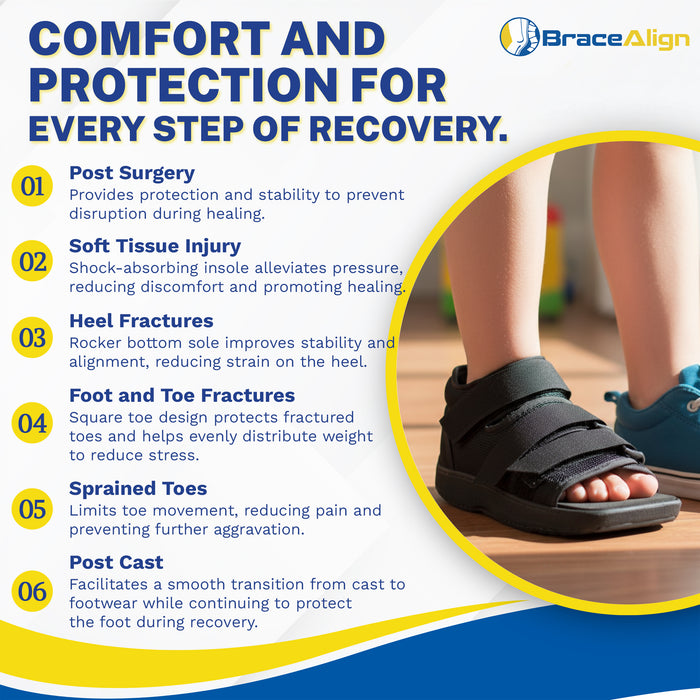 COMFORT AND PROTECTION FOR EVERY STEP OF RECOVERY.

BraceAlign

01 Post Surgery
Provides protection and stability to prevent disruption during healing.

02 Soft Tissue Injury
Shock-absorbing insole alleviates pressure, reducing discomfort and promoting healing.

03 Heel Fractures
Rocker bottom sole improves stability and alignment, reducing strain on the heel.

04 Foot and Toe Fractures
Square toe design protects fractured toes and helps evenly distribute weight to reduce stress.

05 Sprained Toes
Limits toe movement, reducing pain and preventing further aggravation.

06 Post Cast
Facilitates a smooth transition from cast to footwear while continuing to protect the foot during recovery.